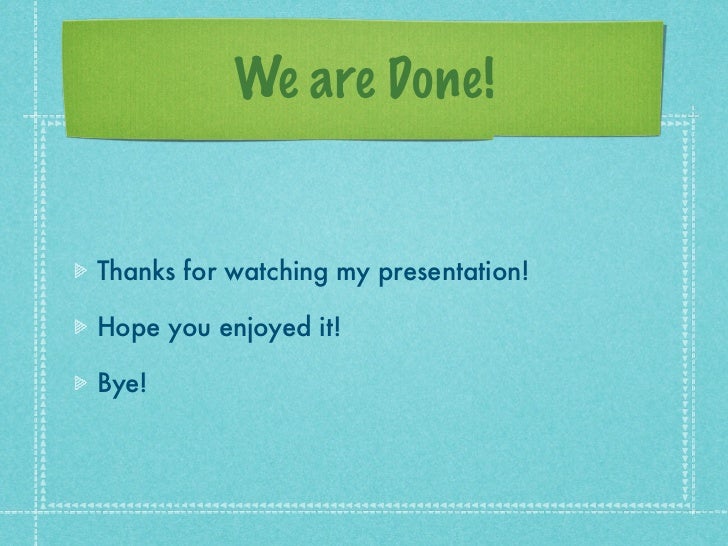 We are Done!

Thanks for watching my presentation!

Hope you enjoyed it!

Bye!